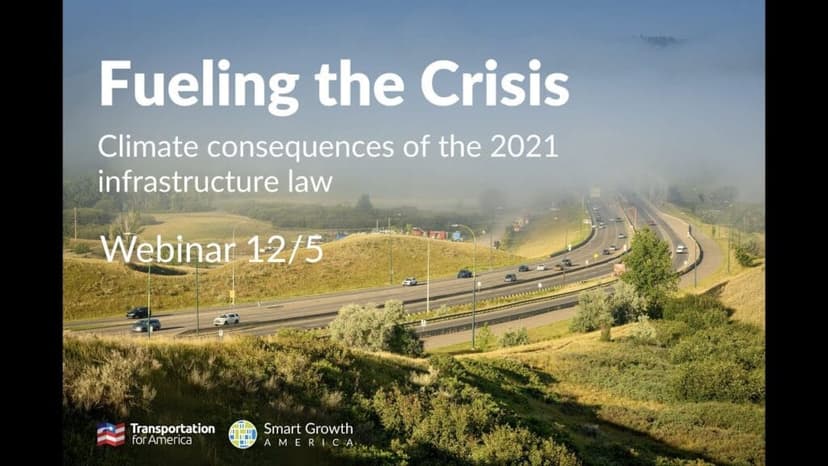 Fueling the Crisis

Climate consequences of the 2021 infrastructure law

Webinar 12/5

Transportation for America

Smart Growth AMERICA